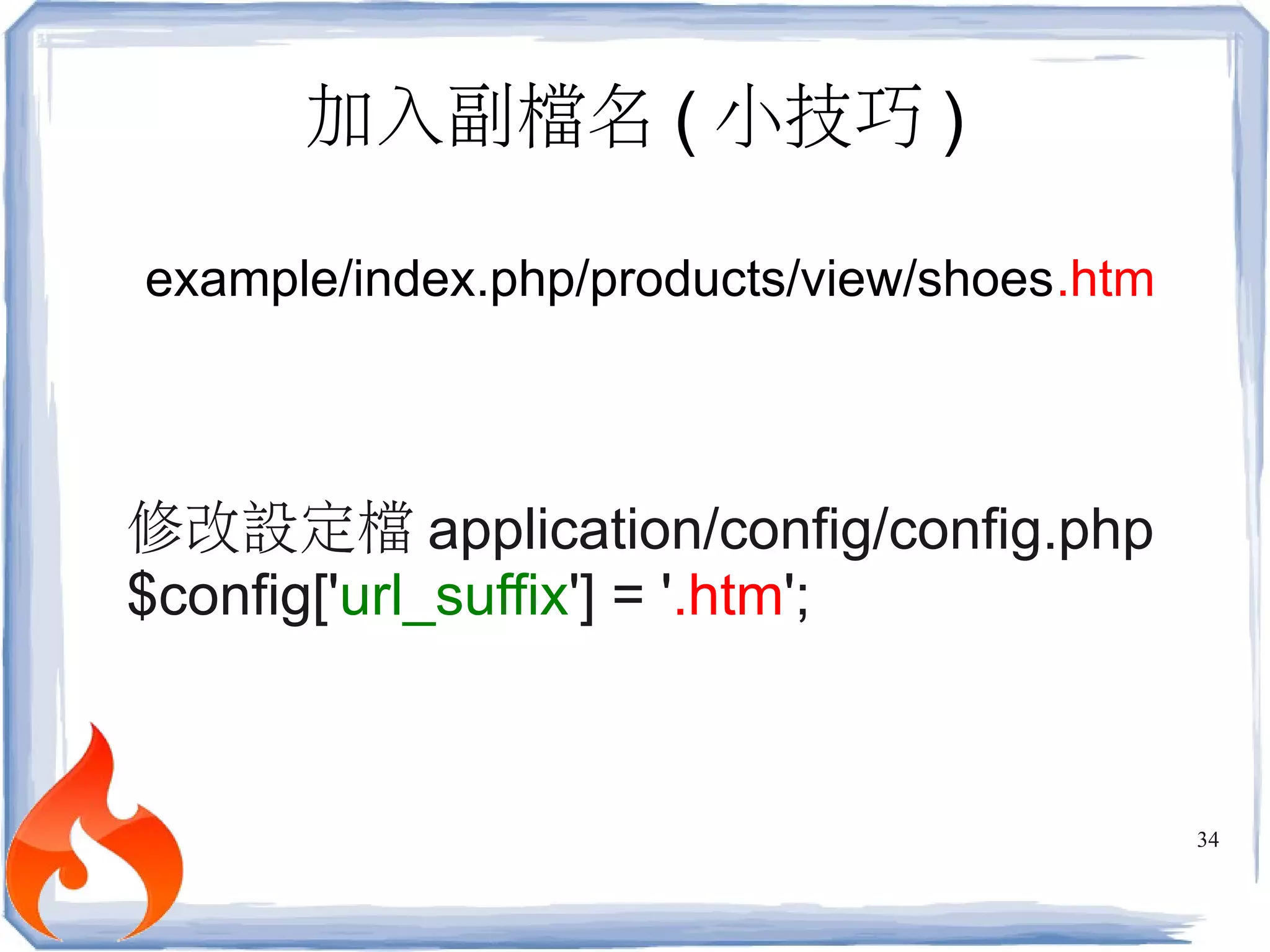 加入副檔名 ( 小技巧 )

example/index.php/products/view/shoes.htm

修改設定檔 application/config/config.php
$config['url_suffix'] = '.htm';

34